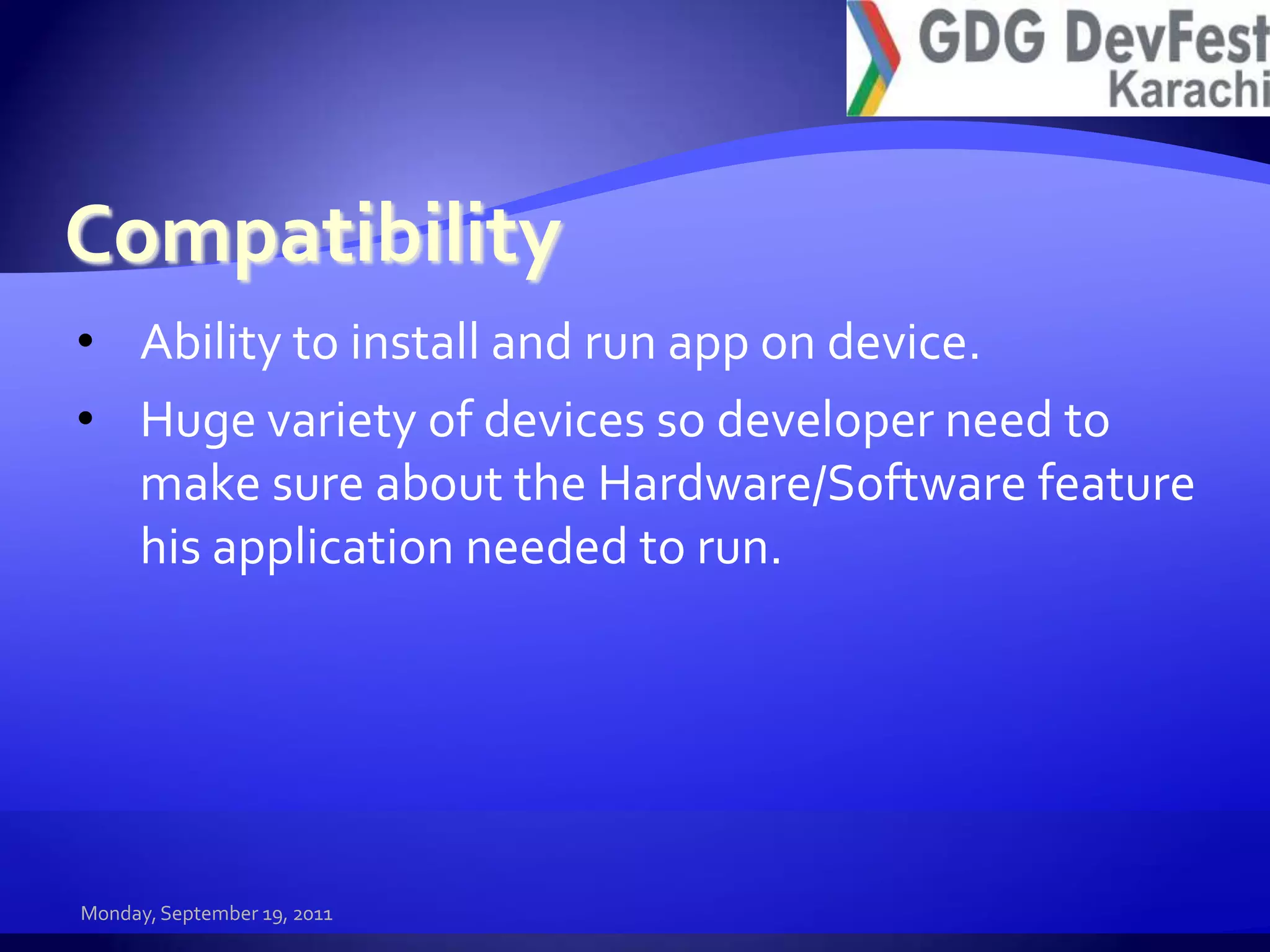 GDG DevFest
Karachi

Compatibility

• Ability to install and run app on device.
• Huge variety of devices so developer need to make sure about the Hardware/Software feature his application needed to run.

Monday, September 19, 2011